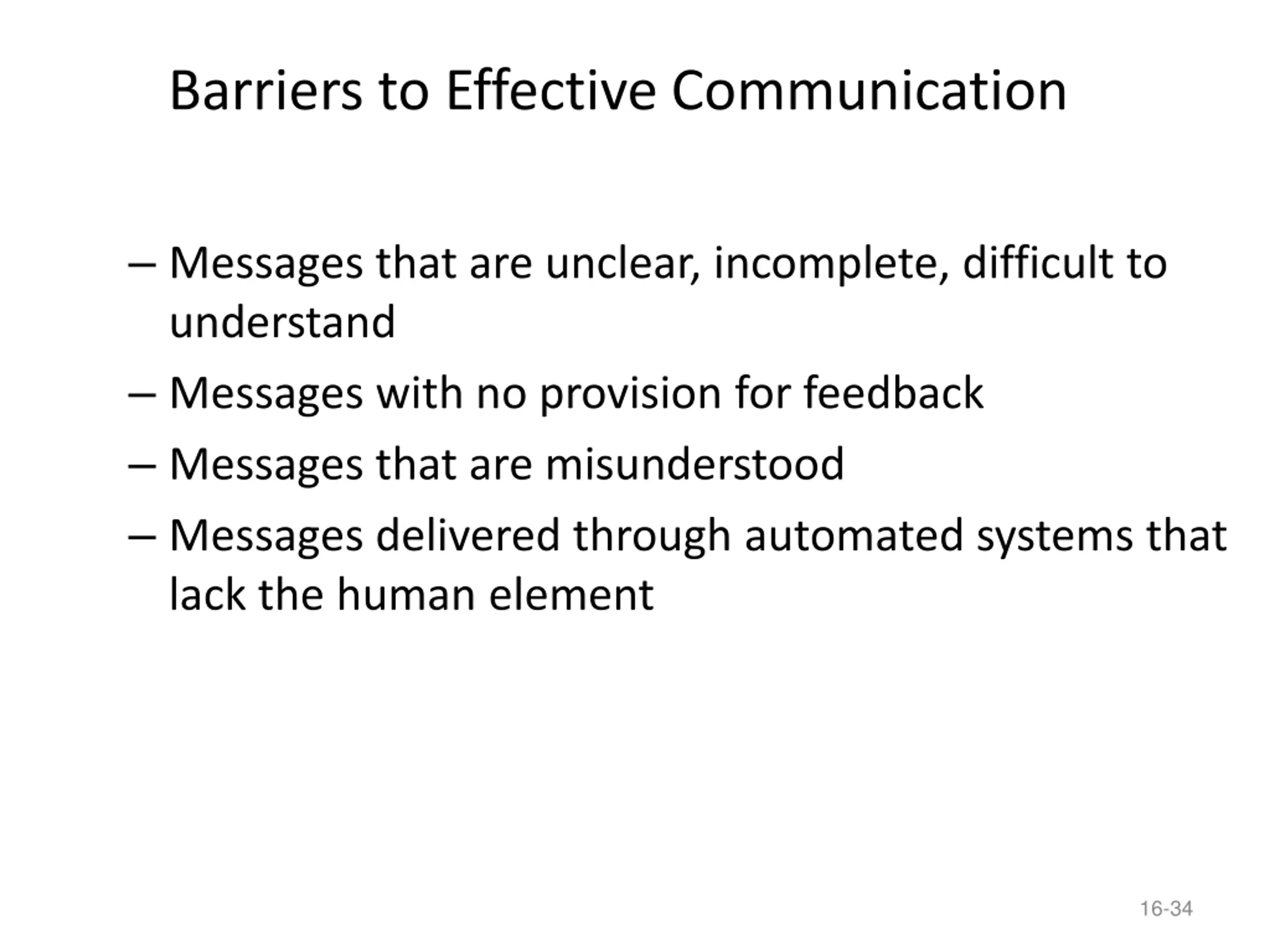 Barriers to Effective Communication

– Messages that are unclear, incomplete, difficult to understand

– Messages with no provision for feedback

– Messages that are misunderstood

– Messages delivered through automated systems that lack the human element

16-34